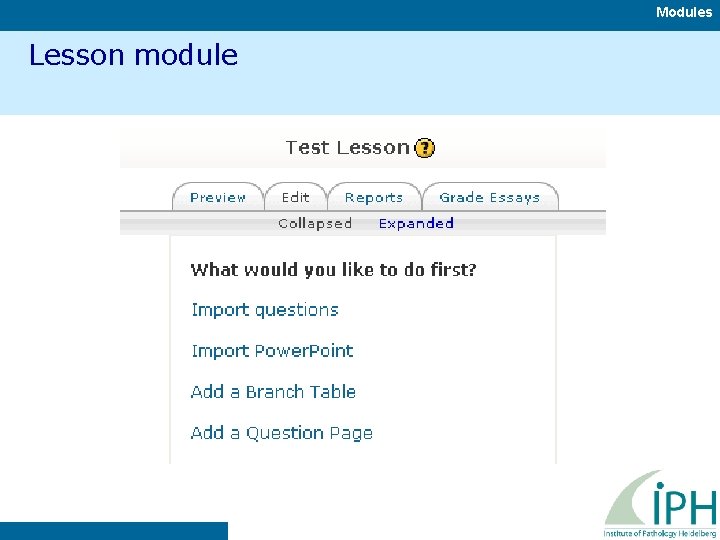 Modules

Lesson module

Test Lesson ?

Preview Edit Reports Grade Essays

Collapsed Expanded

What would you like to do first?

Import questions

Import PowerPoint

Add a Branch Table

Add a Question Page

iPH
Institute of Pathology Heidelberg